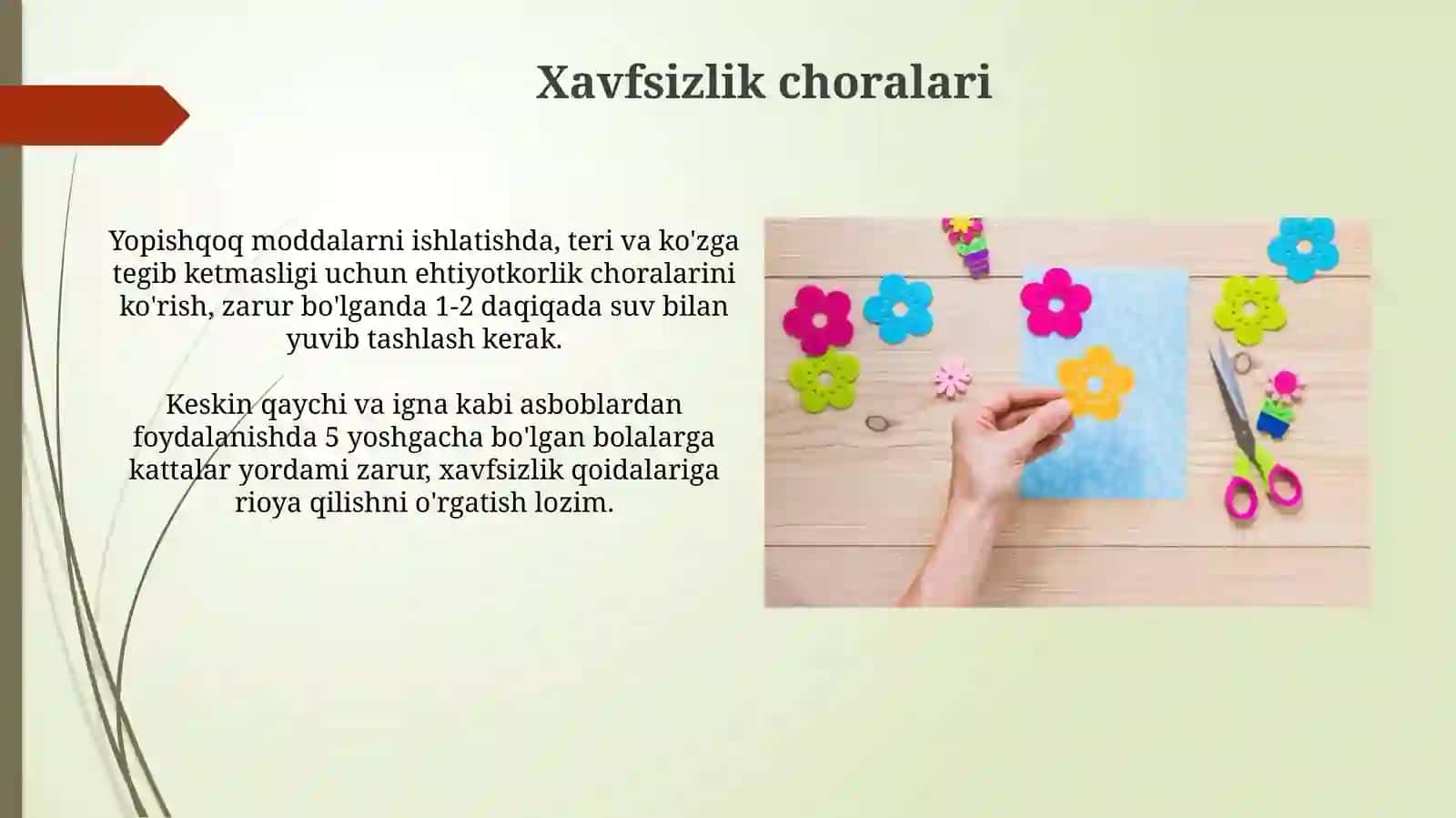 Xavfsizlik choralari

Yopishqoq moddalarni ishlatishda, teri va ko'zga tegib ketmasligi uchun ehtiyotkorlik choralarini ko'rish, zarur bo'lganda 1-2 daqiqada suv bilan yuvib tashlash kerak.

Keskin qaychi va igna kabi asboblardan foydalanishda 5 yoshgacha bo'lgan bolalarga kattalar yordami zarur, xavfsizlik qoidalariga rioya qilishni o'rgatish lozim.